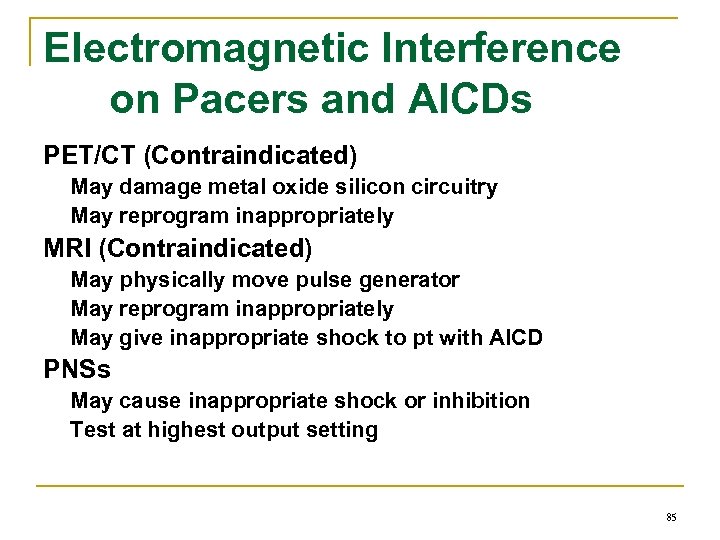 Electromagnetic Interference on Pacers and AICDs

PET/CT (Contraindicated)
May damage metal oxide silicon circuitry
May reprogram inappropriately

MRI (Contraindicated)
May physically move pulse generator
May reprogram inappropriately
May give inappropriate shock to pt with AICD

PNSs
May cause inappropriate shock or inhibition
Test at highest output setting

85